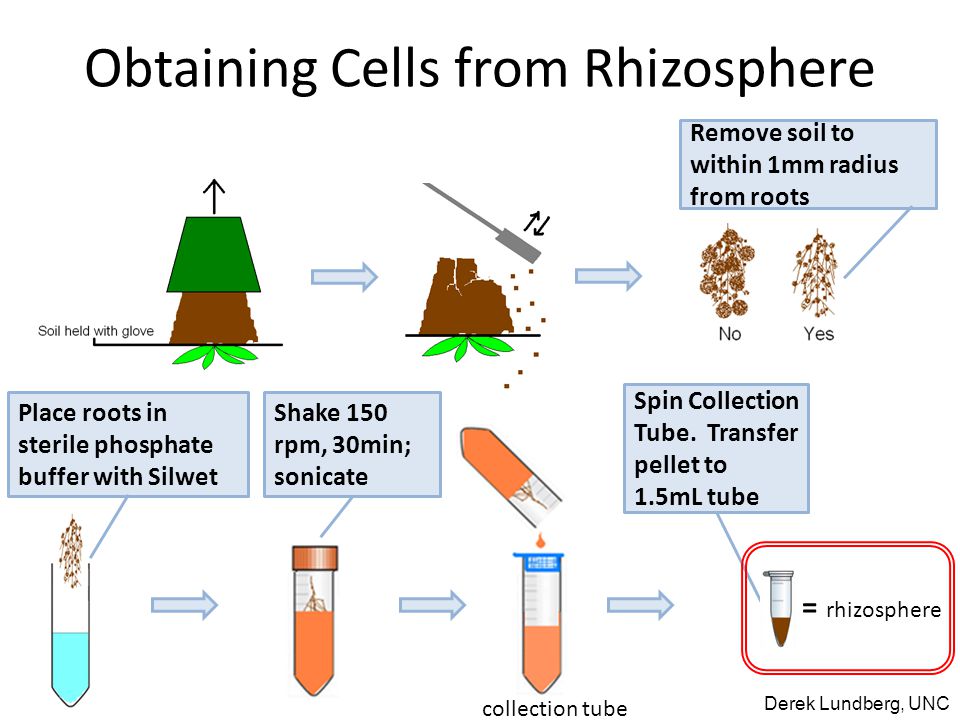 Obtaining Cells from Rhizosphere

Soil held with glove

Remove soil to within 1mm radius from roots

No

Yes

Place roots in sterile phosphate buffer with Silwet

Shake 150 rpm, 30min; sonicate

Spin Collection Tube. Transfer pellet to 1.5mL tube

= rhizosphere

collection tube

Derek Lundberg, UNC